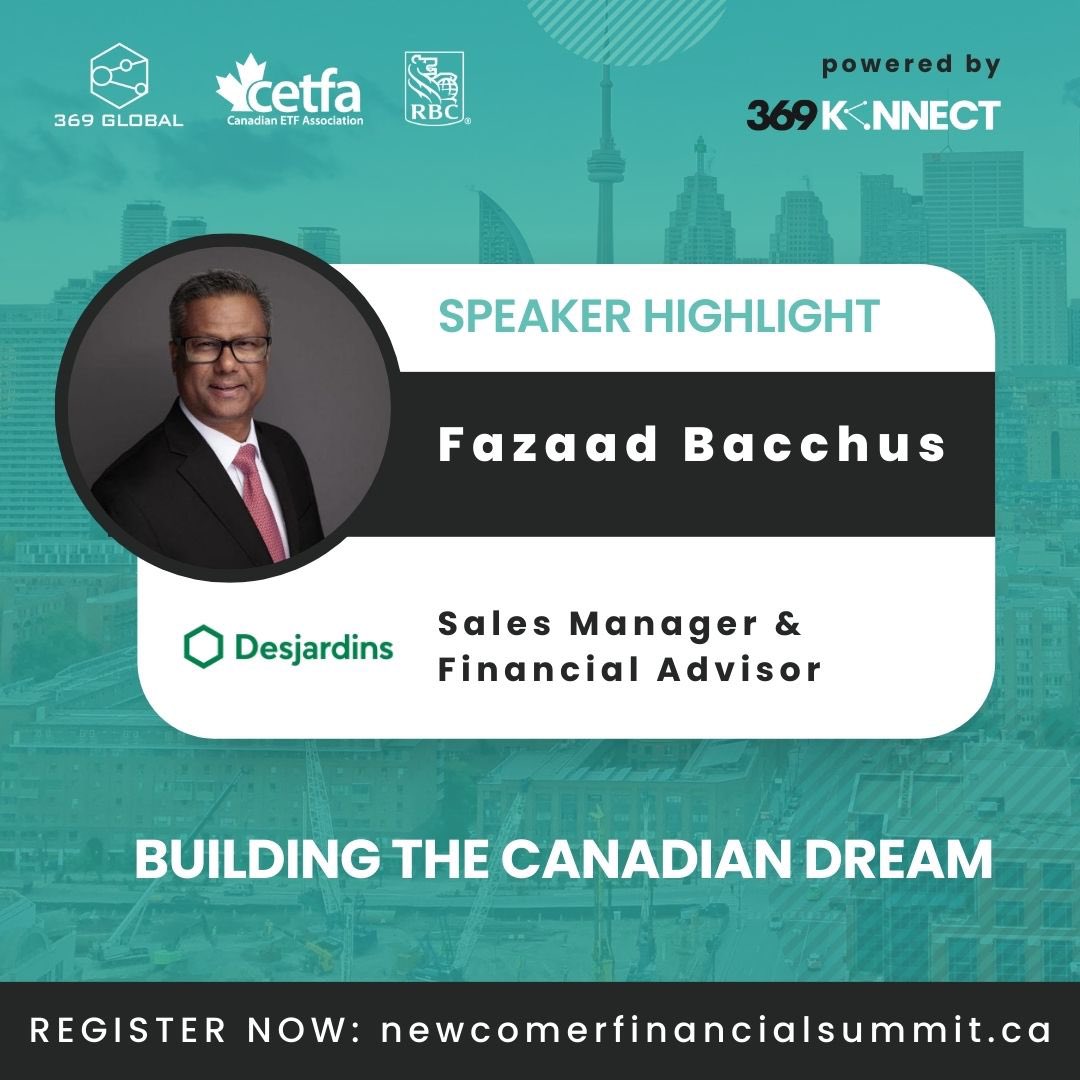 369 GLOBAL

cetfa
Canadian ETF Association

RBC

powered by
369 KONNECT

SPEAKER HIGHLIGHT

Fazaad Bacchus

Desjardins

Sales Manager & Financial Advisor

BUILDING THE CANADIAN DREAM

REGISTER NOW: newcomerfinancialsummit.ca